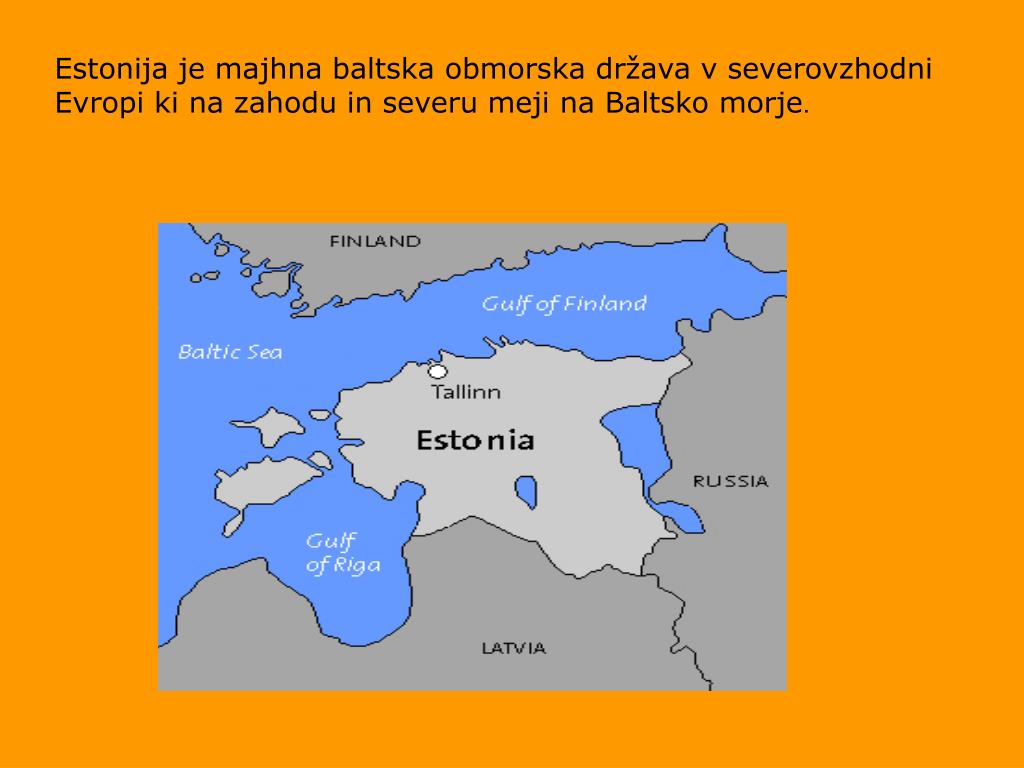 Estonija je majhna baltska obmorska država v severovzhodni Evropi ki na zahodu in severu meji na Baltsko morje.

FINLAND

Gulf of Finland

Baltic Sea

Tallinn

Estonia

RUSSIA

Gulf of Riga

LATVIA